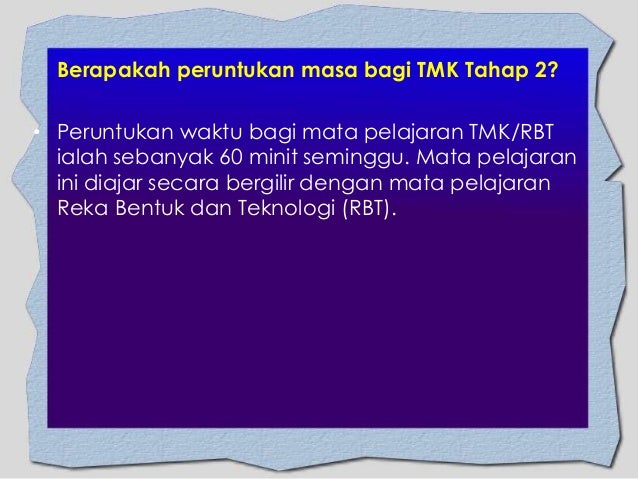 Berapakah peruntukan masa bagi TMK Tahap 2?

• Peruntukan waktu bagi mata pelajaran TMK/RBT ialah sebanyak 60 minit seminggu. Mata pelajaran ini diajar secara bergilir dengan mata pelajaran Reka Bentuk dan Teknologi (RBT).